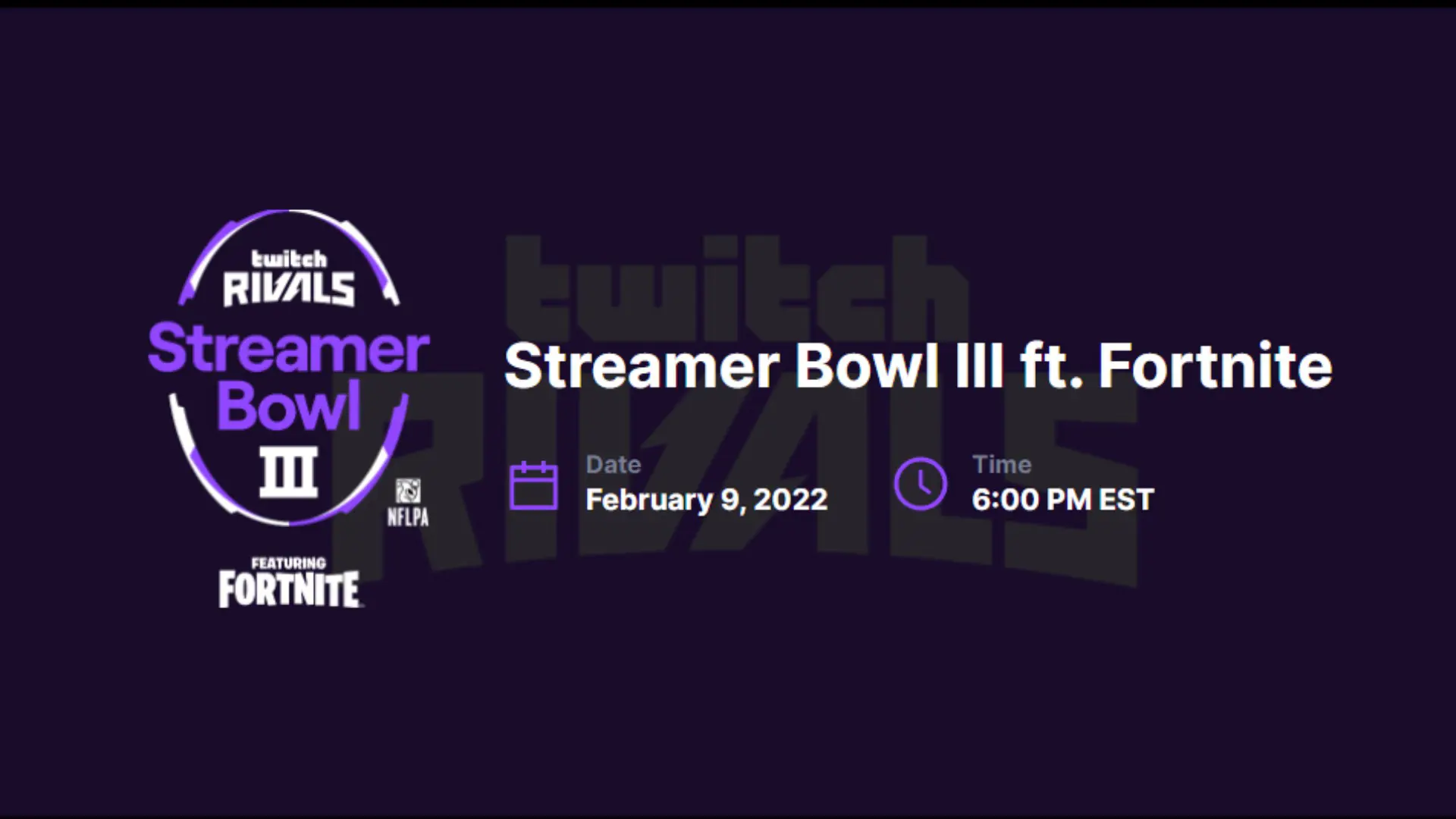 twitch
RIVALS
Streamer
Bowl
III

NFLPA

FEATURING
FORTNITE

twitch
RIVALS

Streamer Bowl III ft. Fortnite

Date
February 9, 2022

Time
6:00 PM EST